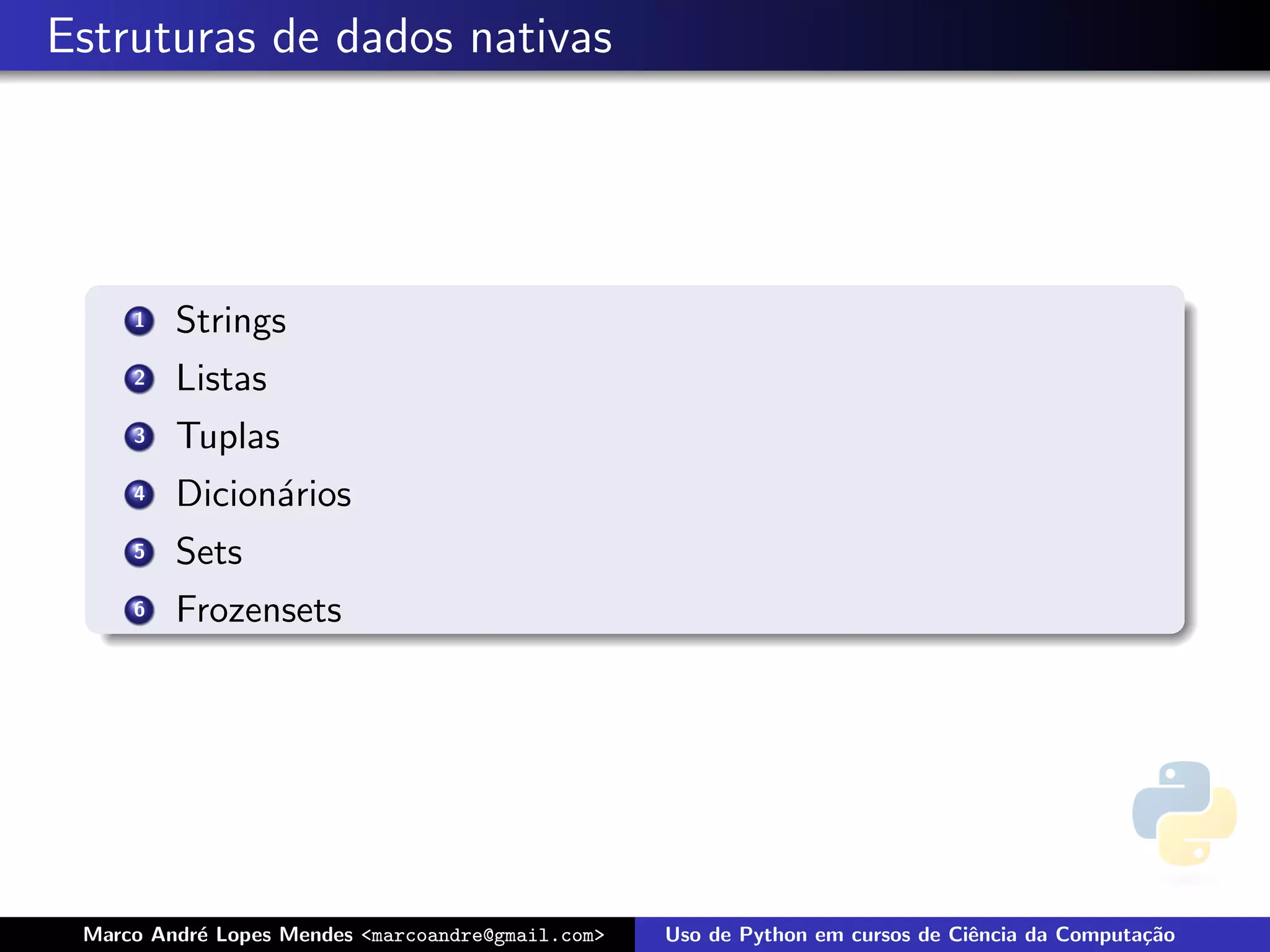 Estruturas de dados nativas

1 Strings
2 Listas
3 Tuplas
4 Dicionários
5 Sets
6 Frozensets

Marco André Lopes Mendes <marcoandre@gmail.com>

Uso de Python em cursos de Ciência da Computação